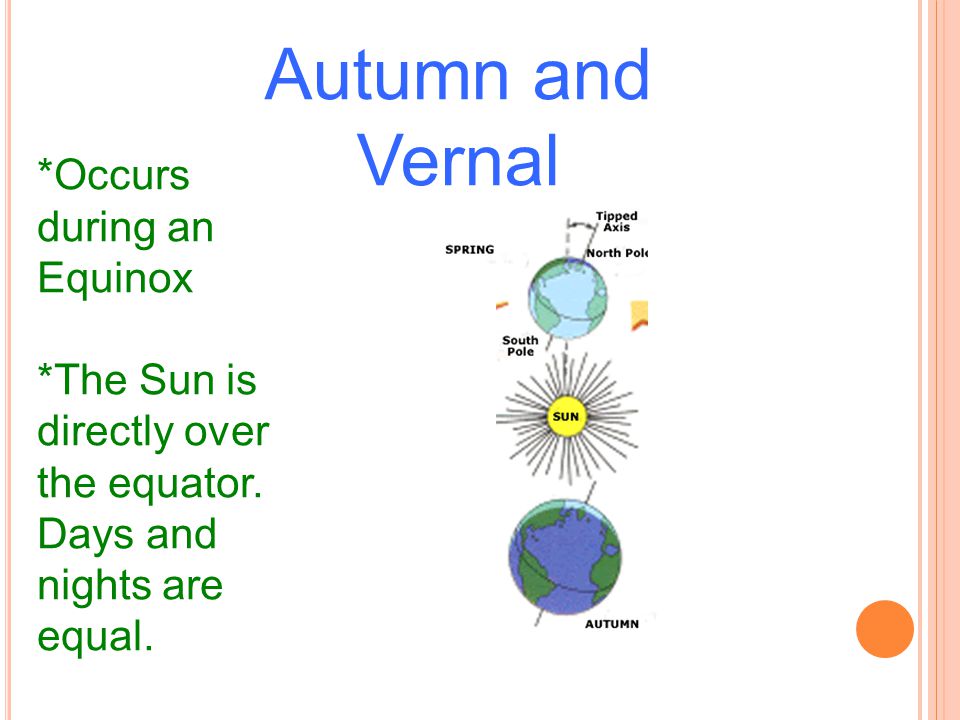 Autumn and Vernal

*Occurs during an Equinox

*The Sun is directly over the equator. Days and nights are equal.

Tipped Axis
SPRING
North Pole
South Pole
SUN
AUTUMN